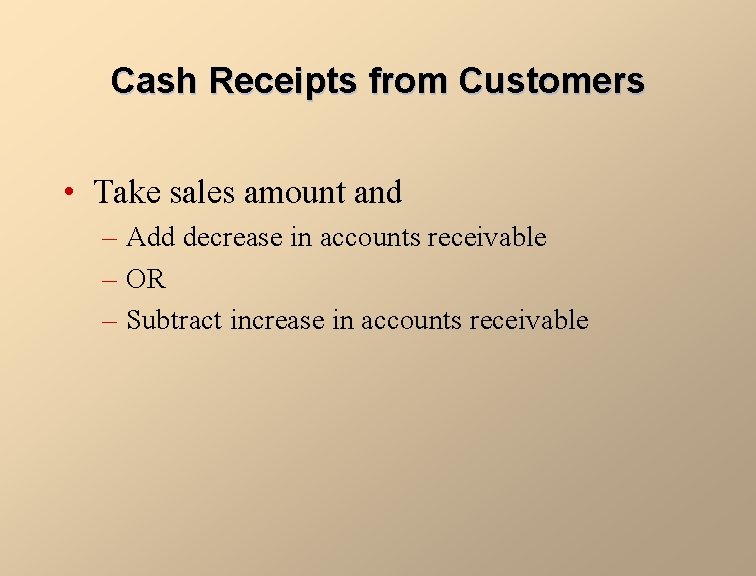 Cash Receipts from Customers

• Take sales amount and
  – Add decrease in accounts receivable
  – OR
  – Subtract increase in accounts receivable